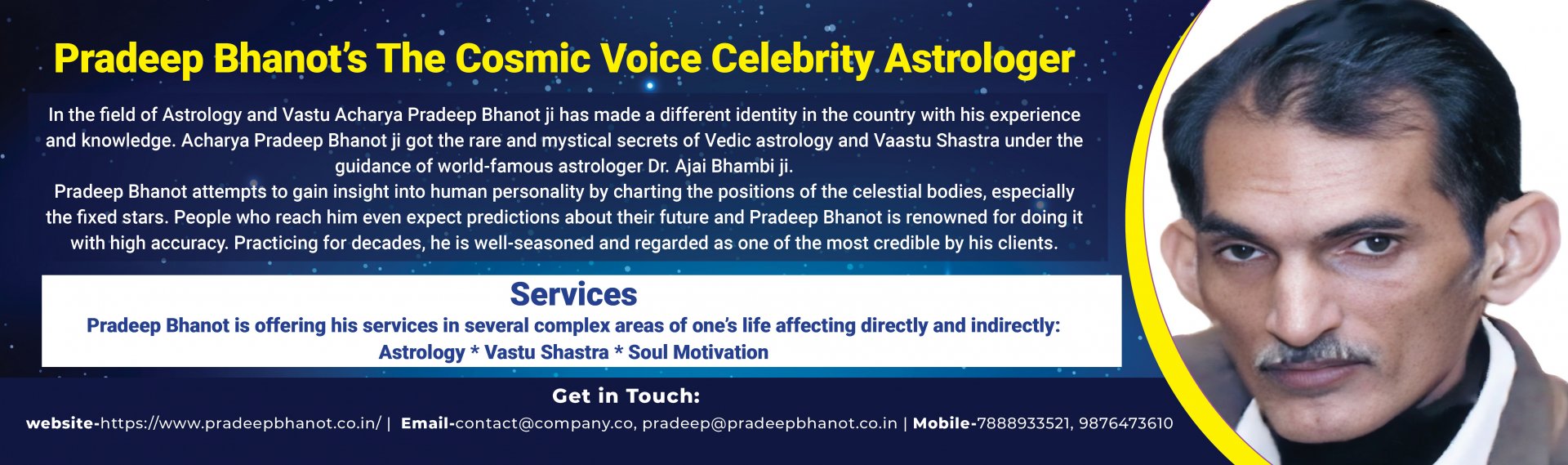 Pradeep Bhanot's The Cosmic Voice Celebrity Astrologer

In the field of Astrology and Vastu Acharya Pradeep Bhanot ji has made a different identity in the country with his experience and knowledge. Acharya Pradeep Bhanot ji got the rare and mystical secrets of Vedic astrology and Vaastu Shastra under the guidance of world-famous astrologer Dr. Ajai Bhambi ji.
Pradeep Bhanot attempts to gain insight into human personality by charting the positions of the celestial bodies, especially the fixed stars. People who reach him even expect predictions about their future and Pradeep Bhanot is renowned for doing it with high accuracy. Practicing for decades, he is well-seasoned and regarded as one of the most credible by his clients.

Services
Pradeep Bhanot is offering his services in several complex areas of one's life affecting directly and indirectly:
Astrology * Vastu Shastra * Soul Motivation

Get in Touch:
website-https://www.pradeepbhanot.co.in/ | Email-contact@company.co, pradeep@pradeepbhanot.co.in | Mobile-7888933521, 9876473610